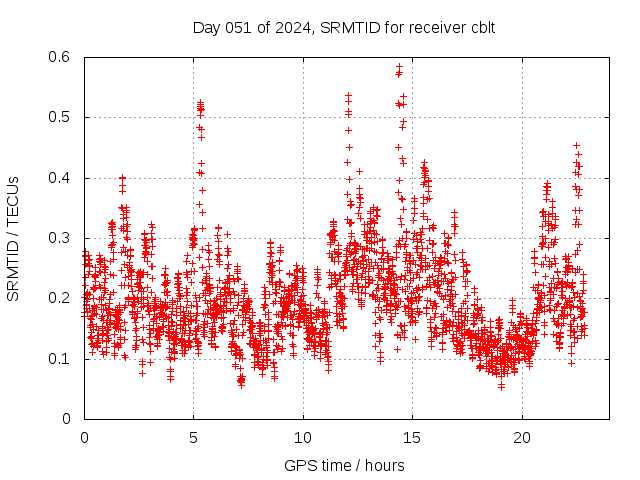 Day 051 of 2024, SRMTID for receiver cblt

SRMTID / TECUs

0.6
0.5
0.4
0.3
0.2
0.1
0

0
5
10
15
20

GPS time / hours